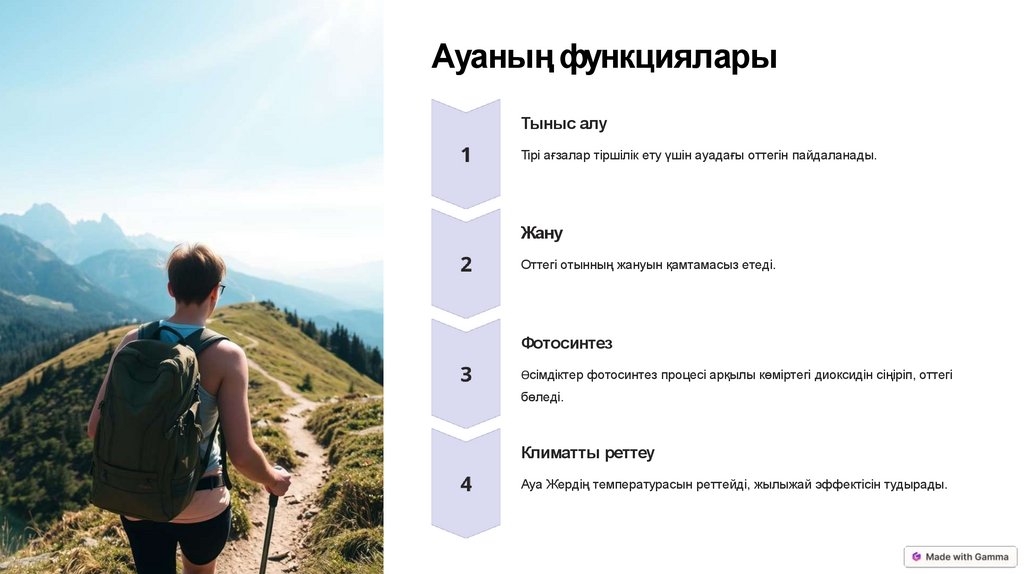 Ауаның функциялары

1

Тыныс алу

Тірі ағзалар тіршілік ету үшін ауадағы оттегін пайдаланады.

2

Жану

Оттегі отынның жануын қамтамасыз етеді.

3

Фотосинтез

Өсімдіктер фотосинтез процесі арқылы көміртегі диоксидін сіңіріп, оттегі бөледі.

4

Климатты реттеу

Ауа Жердің температурасын реттейді, жылыжай эффектісін тудырады.

Made with Gamma